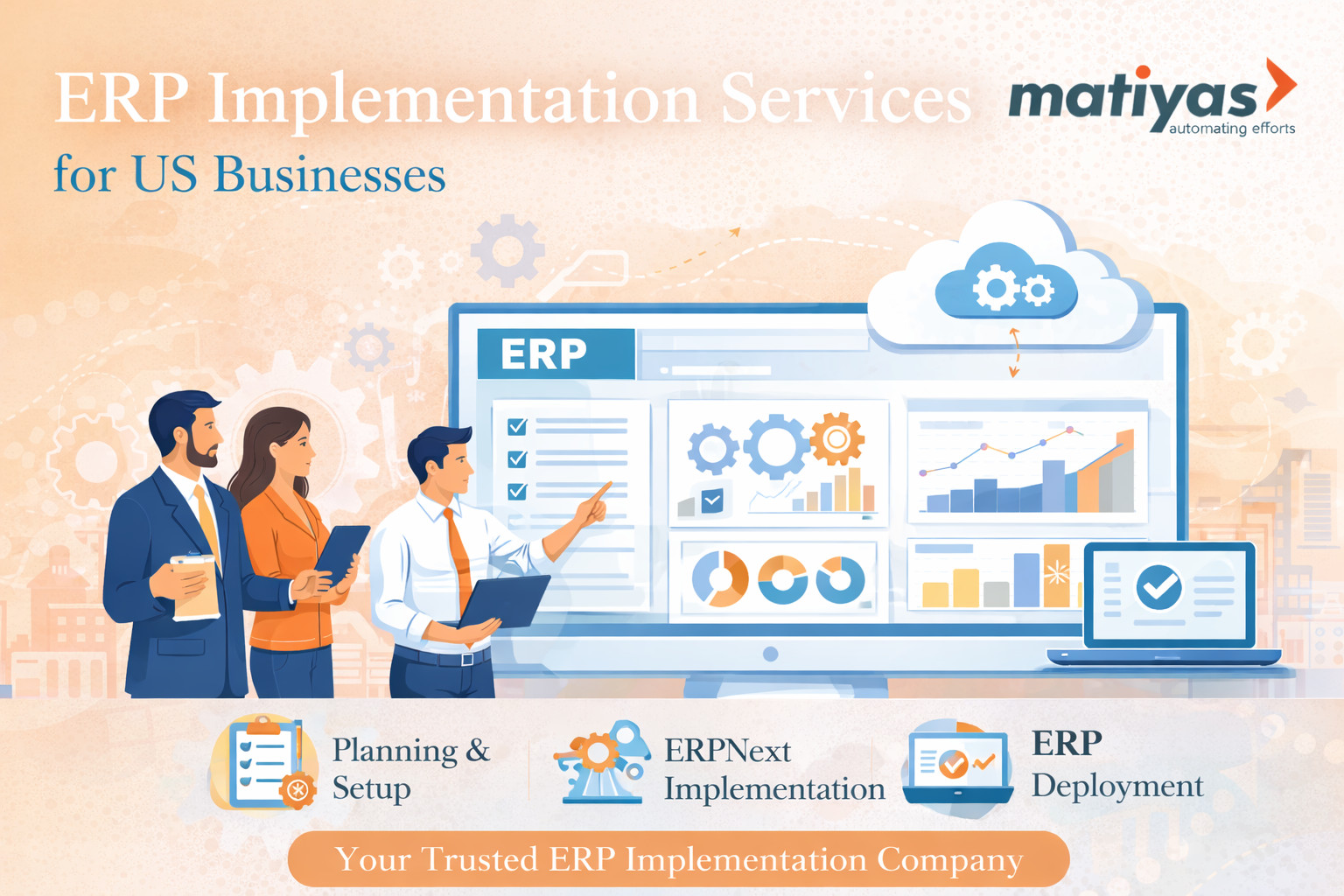 ERP Implementation Services
for US Businesses

matiyas
automating efforts

ERP

Planning & Setup

ERPNext Implementation

ERP Deployment

Your Trusted ERP Implementation Company